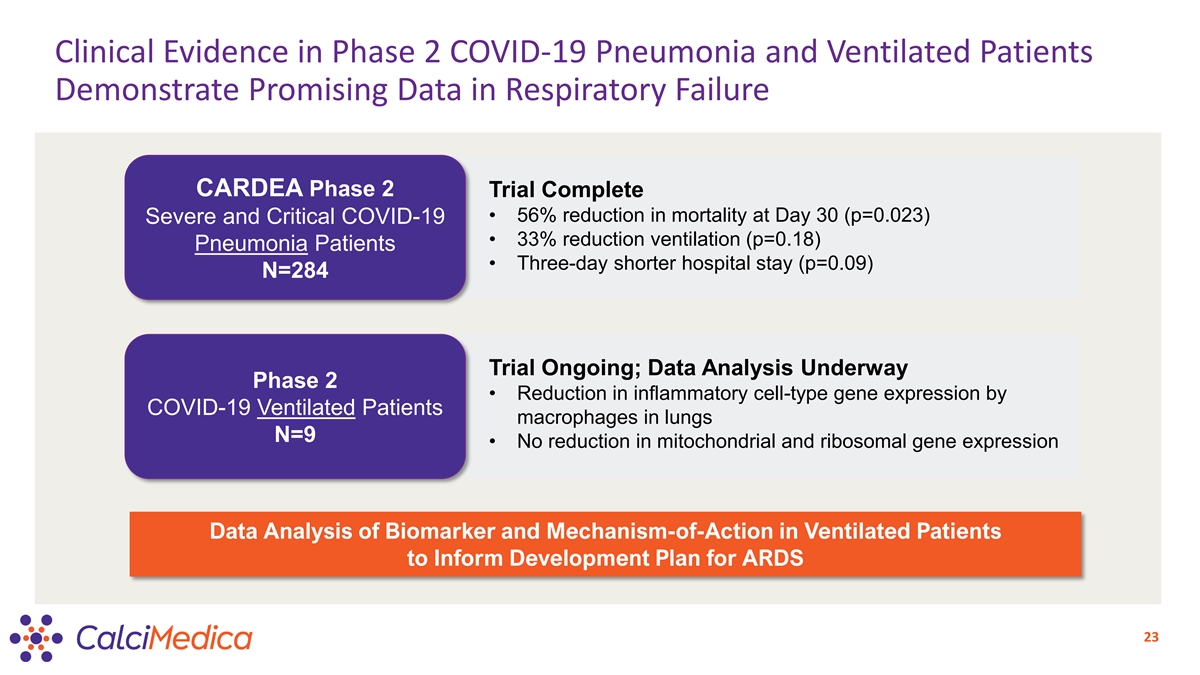 Clinical Evidence in Phase 2 COVID-19 Pneumonia and Ventilated Patients Demonstrate Promising Data in Respiratory Failure

CARDEA Phase 2
Severe and Critical COVID-19 Pneumonia Patients
N=284

Trial Complete
• 56% reduction in mortality at Day 30 (p=0.023)
• 33% reduction ventilation (p=0.18)
• Three-day shorter hospital stay (p=0.09)

Phase 2
COVID-19 Ventilated Patients
N=9

Trial Ongoing; Data Analysis Underway
• Reduction in inflammatory cell-type gene expression by macrophages in lungs
• No reduction in mitochondrial and ribosomal gene expression

Data Analysis of Biomarker and Mechanism-of-Action in Ventilated Patients to Inform Development Plan for ARDS

CalciMedica

23